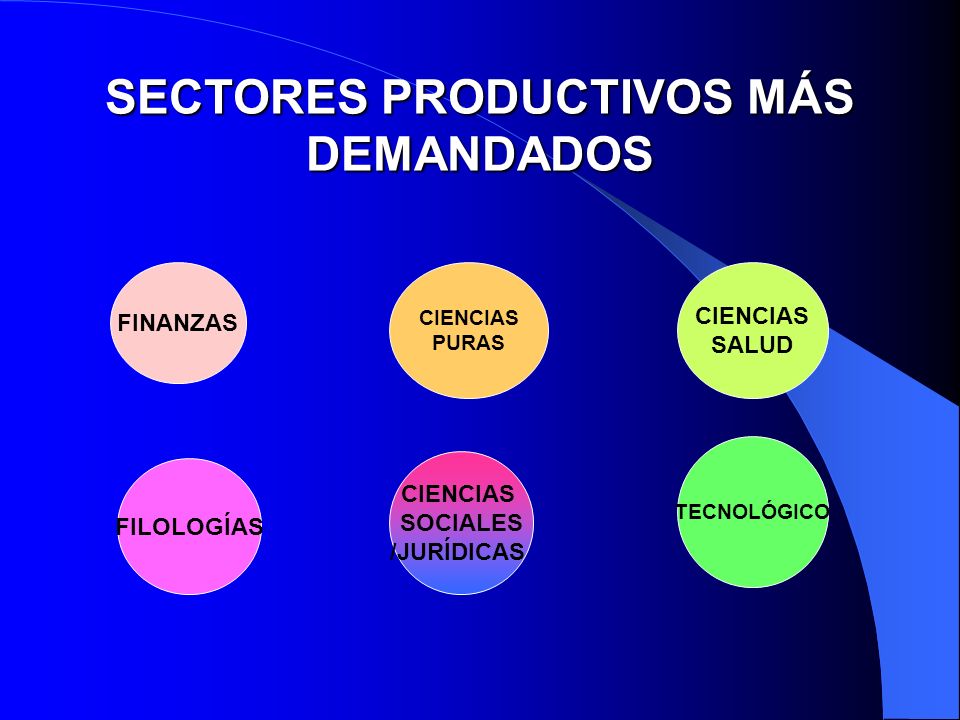 SECTORES PRODUCTIVOS MÁS DEMANDADOS

FINANZAS

CIENCIAS PURAS

CIENCIAS SALUD

FILOLOGÍAS

CIENCIAS SOCIALES /JURÍDICAS

TECNOLÓGICO